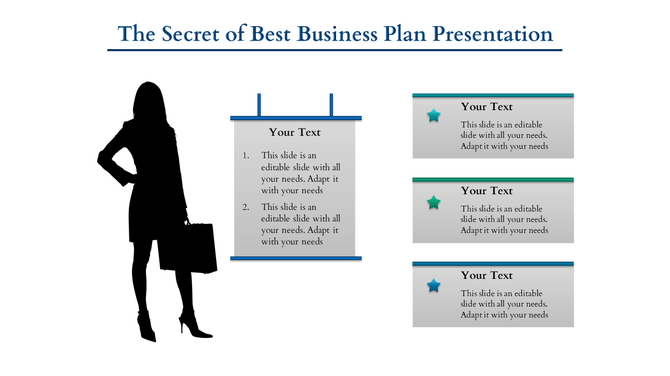 The Secret of Best Business Plan Presentation

Your Text

1. This slide is an editable slide with all your needs. Adapt it with your needs
2. This slide is an editable slide with all your needs. Adapt it with your needs

Your Text

This slide is an editable slide with all your needs. Adapt it with your needs

Your Text

This slide is an editable slide with all your needs. Adapt it with your needs

Your Text

This slide is an editable slide with all your needs. Adapt it with your needs